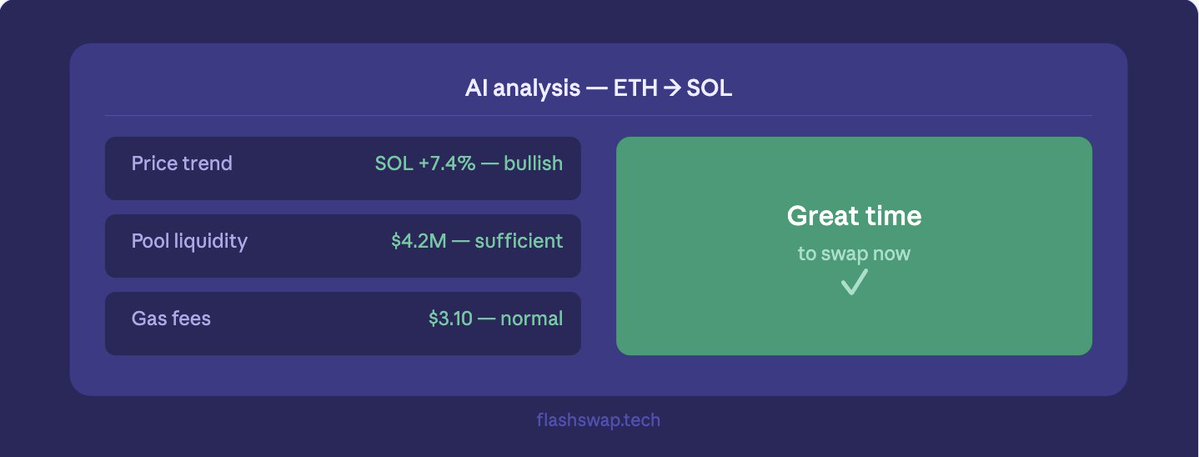 AI analysis — ETH → SOL

Price trend SOL +7.4% — bullish

Pool liquidity $4.2M — sufficient

Gas fees $3.10 — normal

Great time
to swap now
✓

flashswap.tech